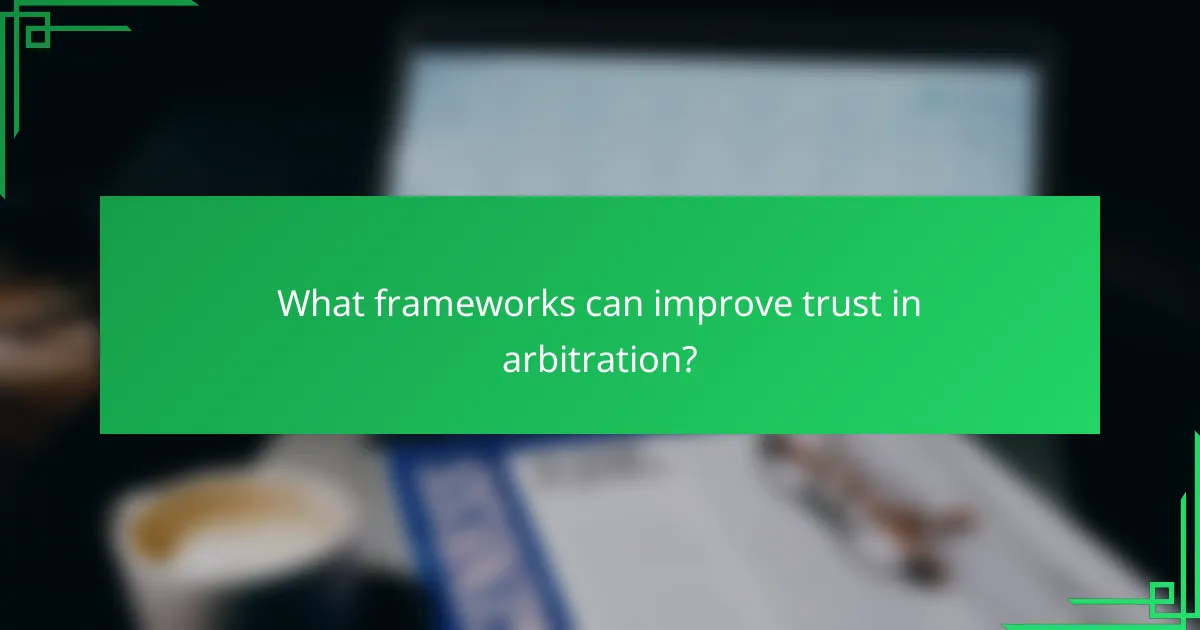 What frameworks can improve trust in arbitration?